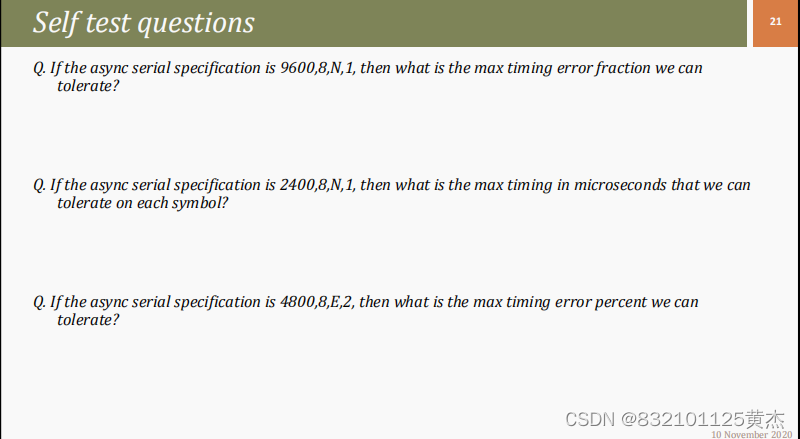 Self test questions

21

Q. If the async serial specification is 9600,8,N,1, then what is the max timing error fraction we can tolerate?

Q. If the async serial specification is 2400,8,N,1, then what is the max timing in microseconds that we can tolerate on each symbol?

Q. If the async serial specification is 4800,8,E,2, then what is the max timing error percent we can tolerate?

CSDN @832101125黄杰

10 November 2020